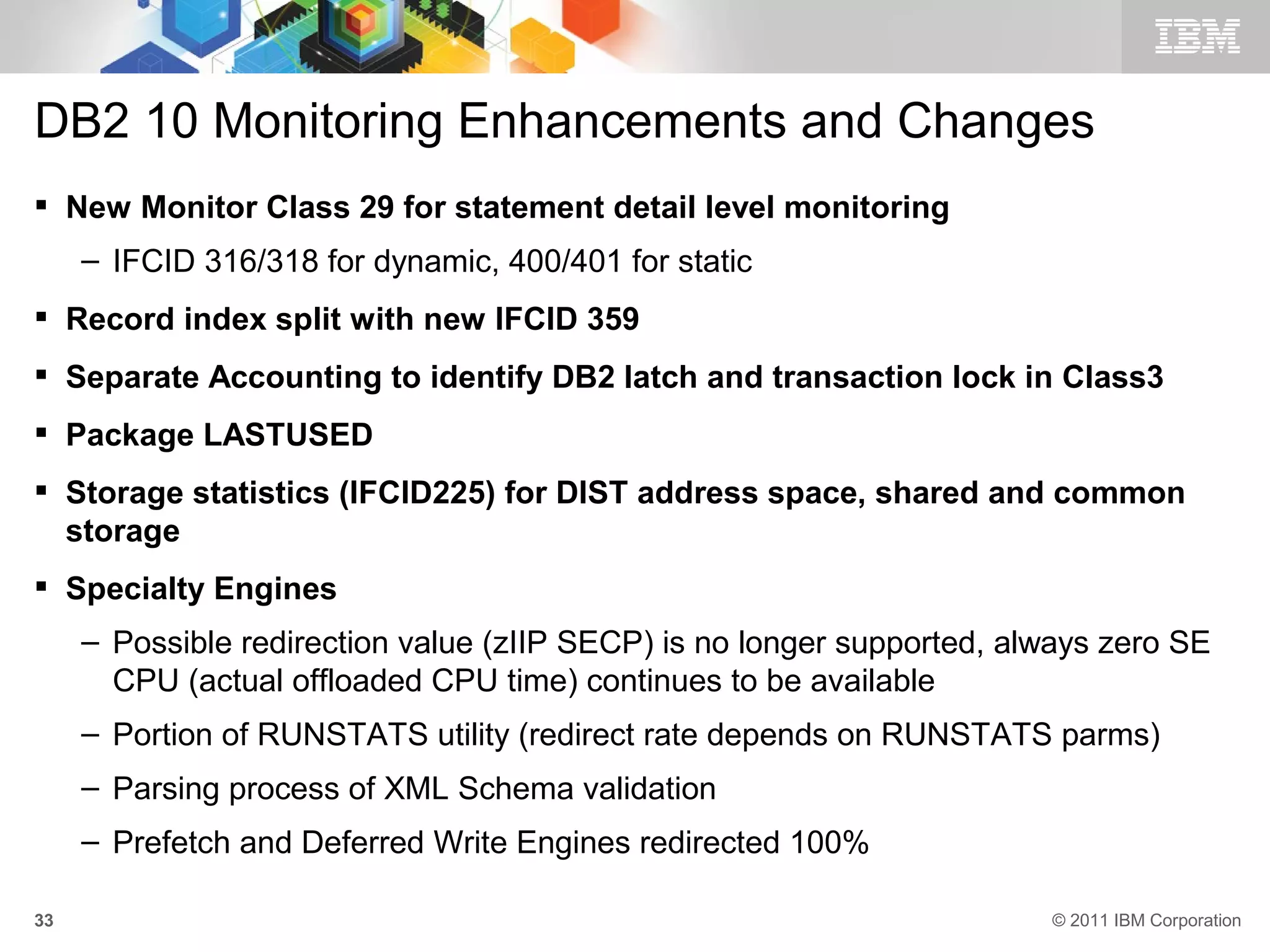 IBM

DB2 10 Monitoring Enhancements and Changes

▪ New Monitor Class 29 for statement detail level monitoring
– IFCID 316/318 for dynamic, 400/401 for static

▪ Record index split with new IFCID 359

▪ Separate Accounting to identify DB2 latch and transaction lock in Class3

▪ Package LASTUSED

▪ Storage statistics (IFCID225) for DIST address space, shared and common storage

▪ Specialty Engines
– Possible redirection value (zIIP SECP) is no longer supported, always zero SE CPU (actual offloaded CPU time) continues to be available
– Portion of RUNSTATS utility (redirect rate depends on RUNSTATS parms)
– Parsing process of XML Schema validation
– Prefetch and Deferred Write Engines redirected 100%

33

© 2011 IBM Corporation